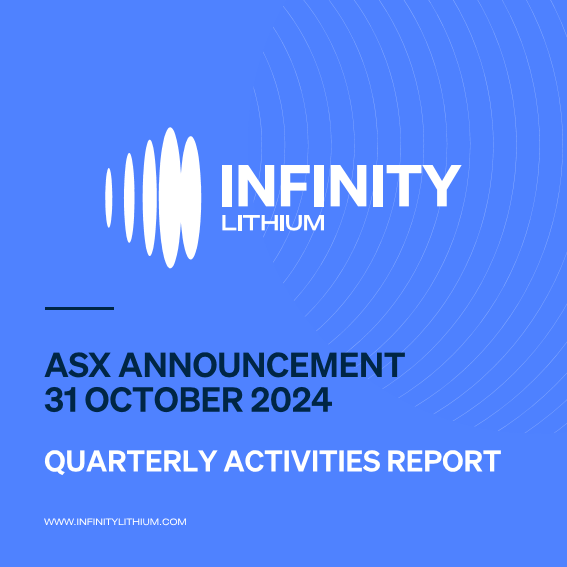 INFINITY
LITHIUM

ASX ANNOUNCEMENT
31 OCTOBER 2024

QUARTERLY ACTIVITIES REPORT

WWW.INFINITYLITHIUM.COM